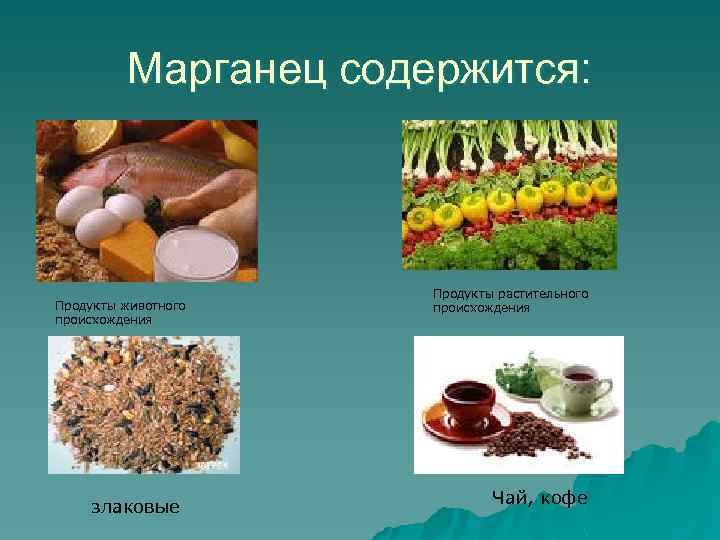 Марганец содержится:

Продукты животного происхождения

Продукты растительного происхождения

злаковые

Чай, кофе